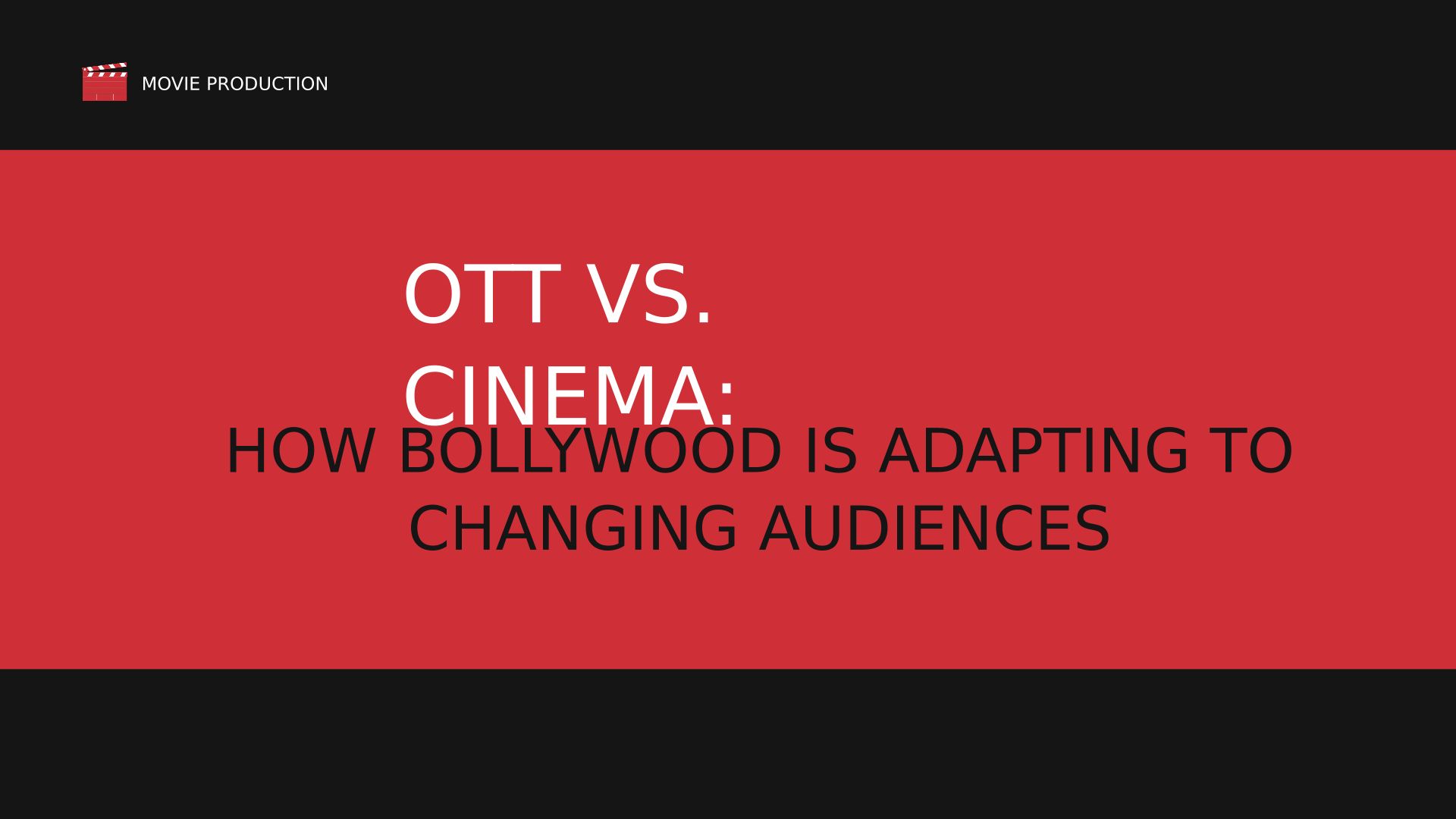 MOVIE PRODUCTION

OTT VS. CINEMA:

HOW BOLLYWOOD IS ADAPTING TO CHANGING AUDIENCES